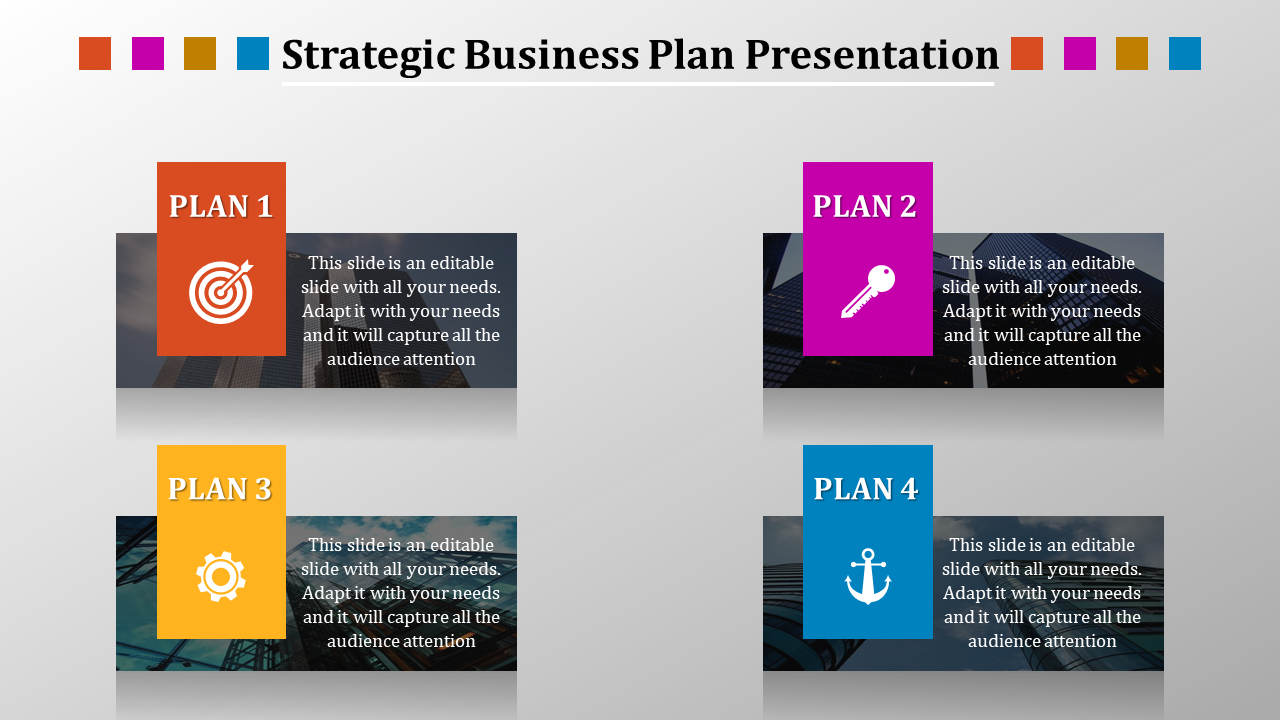 Strategic Business Plan Presentation

PLAN 1

This slide is an editable slide with all your needs. Adapt it with your needs and it will capture all the audience attention

PLAN 2

This slide is an editable slide with all your needs. Adapt it with your needs and it will capture all the audience attention

PLAN 3

This slide is an editable slide with all your needs. Adapt it with your needs and it will capture all the audience attention

PLAN 4

This slide is an editable slide with all your needs. Adapt it with your needs and it will capture all the audience attention